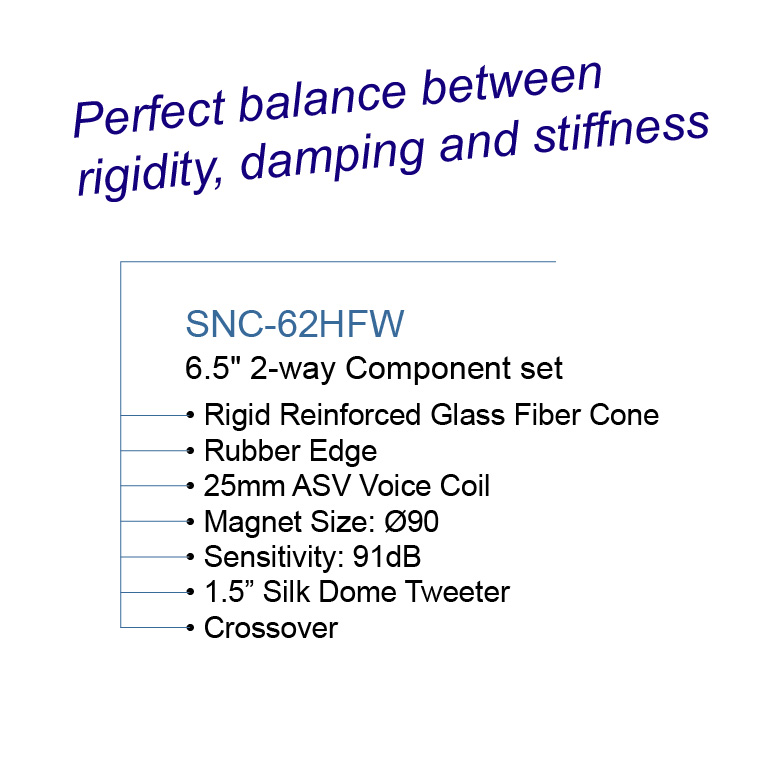 Perfect balance between rigidity, damping and stiffness

SNC-62HFW
6.5" 2-way Component set
• Rigid Reinforced Glass Fiber Cone
• Rubber Edge
• 25mm ASV Voice Coil
• Magnet Size: Ø90
• Sensitivity: 91dB
• 1.5” Silk Dome Tweeter
• Crossover